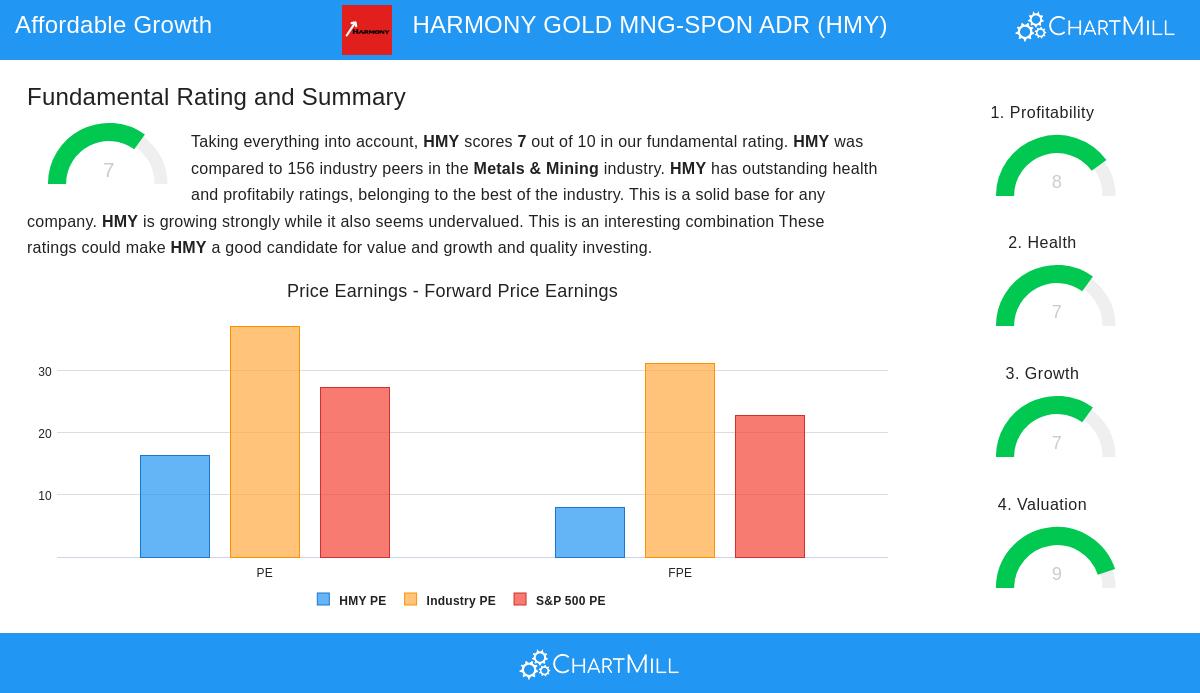 Affordable Growth

HARMONY

HARMONY GOLD MNG-SPON ADR (HMY)

ChartMill

Fundamental Rating and Summary

7

Taking everything into account, HMY scores 7 out of 10 in our fundamental rating. HMY was compared to 156 industry peers in the Metals & Mining industry. HMY has outstanding health and profitabily ratings, belonging to the best of the industry. This is a solid base for any company. HMY is growing strongly while it also seems undervalued. This is an interesting combination These ratings could make HMY a good candidate for value and growth and quality investing.

Price Earnings - Forward Price Earnings

30
20
10

PE
FPE

HMY PE
Industry PE
S&P 500 PE

1. Profitability
8

2. Health
7

3. Growth
7

4. Valuation
9

ChartMill